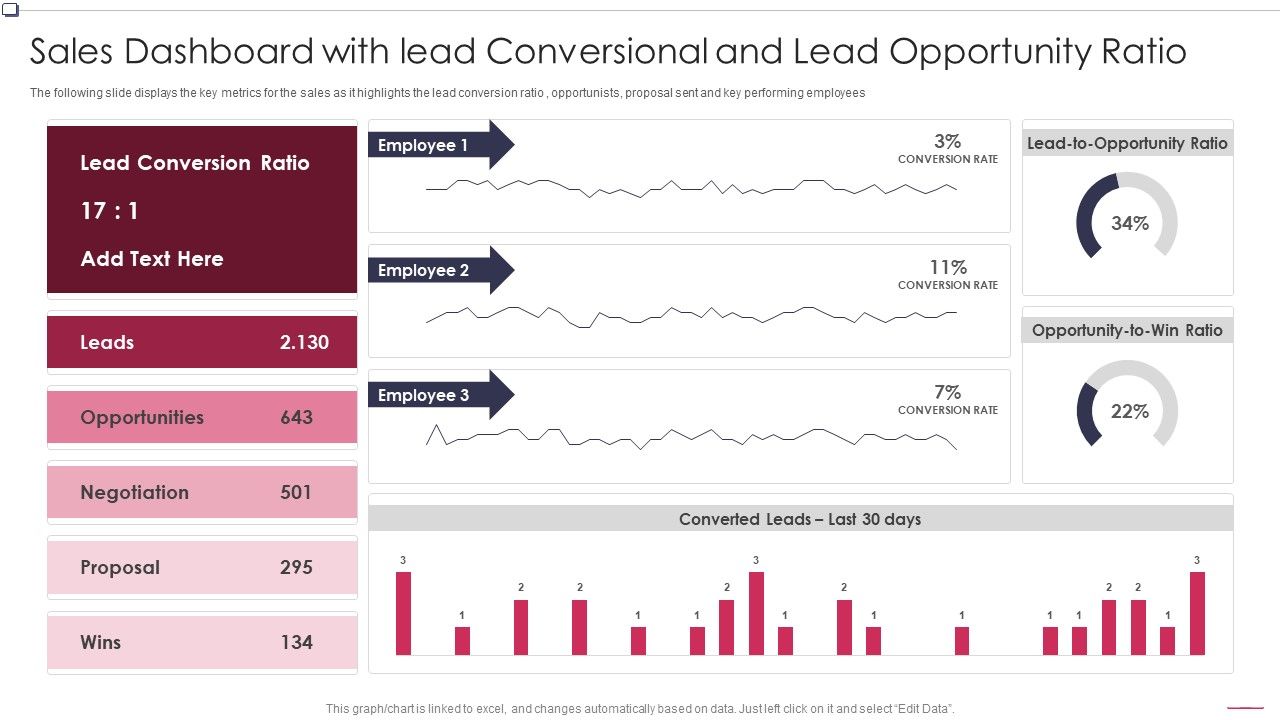 Sales Dashboard with lead Conversional and Lead Opportunity Ratio

The following slide displays the key metrics for the sales as it highlights the lead conversion ratio , opportunists, proposal sent and key performing employees

Lead Conversion Ratio

17 : 1

Add Text Here

Leads 2.130

Opportunities 643

Negotiation 501

Proposal 295

Wins 134

Employee 1
3%
CONVERSION RATE

Employee 2
11%
CONVERSION RATE

Employee 3
7%
CONVERSION RATE

Lead-to-Opportunity Ratio
34%

Opportunity-to-Win Ratio
22%

Converted Leads – Last 30 days

3 1 2 2 1 1 2 3 1 2 1 1 1 1 2 2 1 3

This graph/chart is linked to excel, and changes automatically based on data. Just left click on it and select "Edit Data".